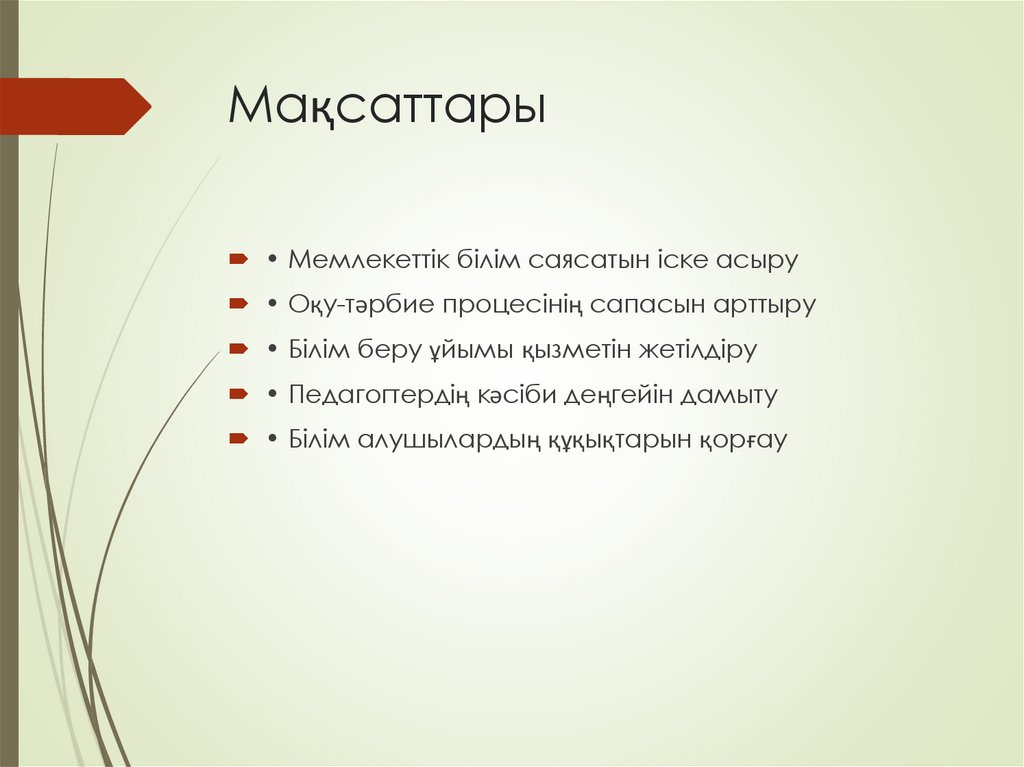 Мақсаттары

• Мемлекеттік білім саясатын іске асыру
• Оқу-тәрбие процесінің сапасын арттыру
• Білім беру ұйымы қызметін жетілдіру
• Педагогтердің кәсіби деңгейін дамыту
• Білім алушылардың құқықтарын қорғау